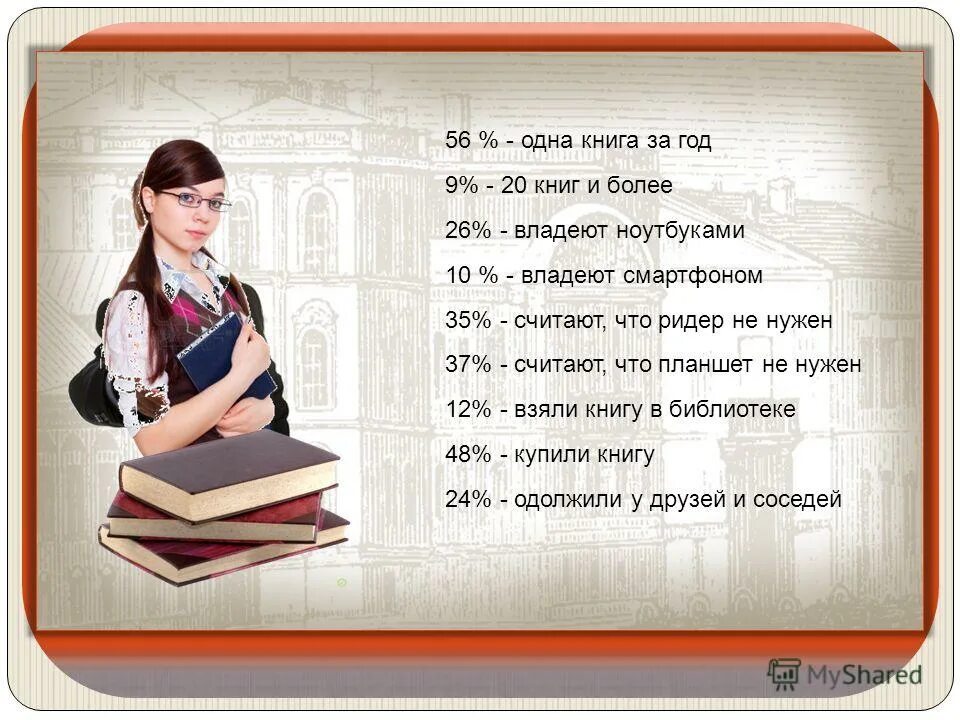 56 % - одна книга за год

9% - 20 книг и более

26% - владеют ноутбуками

10 % - владеют смартфоном

35% - считают, что ридер не нужен

37% - считают, что планшет не нужен

12% - взяли книгу в библиотеке

48% - купили книгу

24% - одолжили у друзей и соседей

MyShared